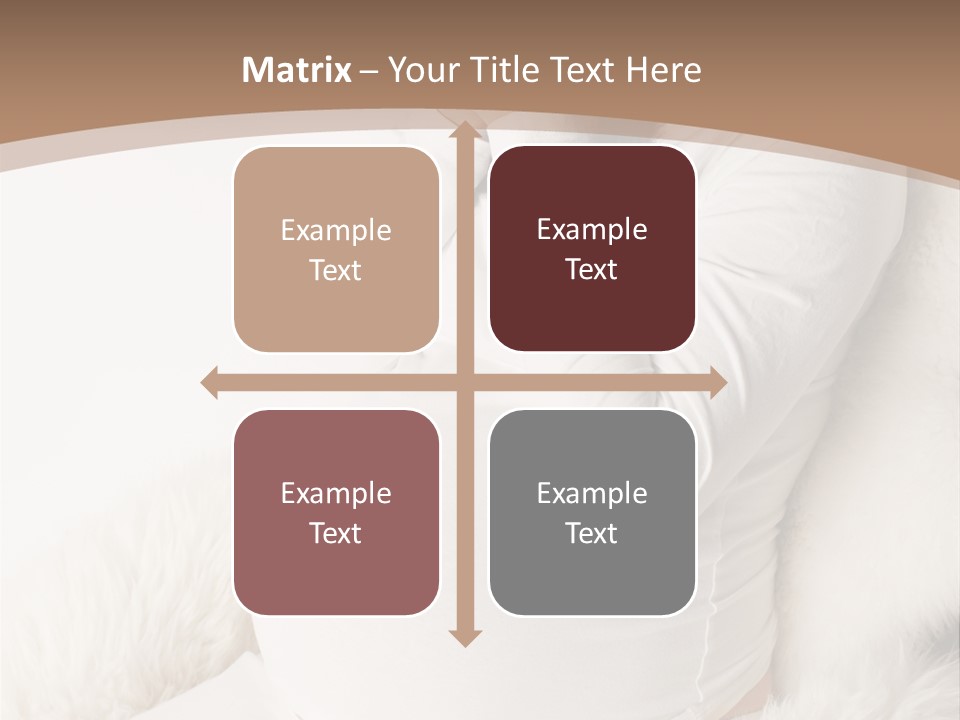 Matrix – Your Title Text Here

Example Text

Example Text

Example Text

Example Text